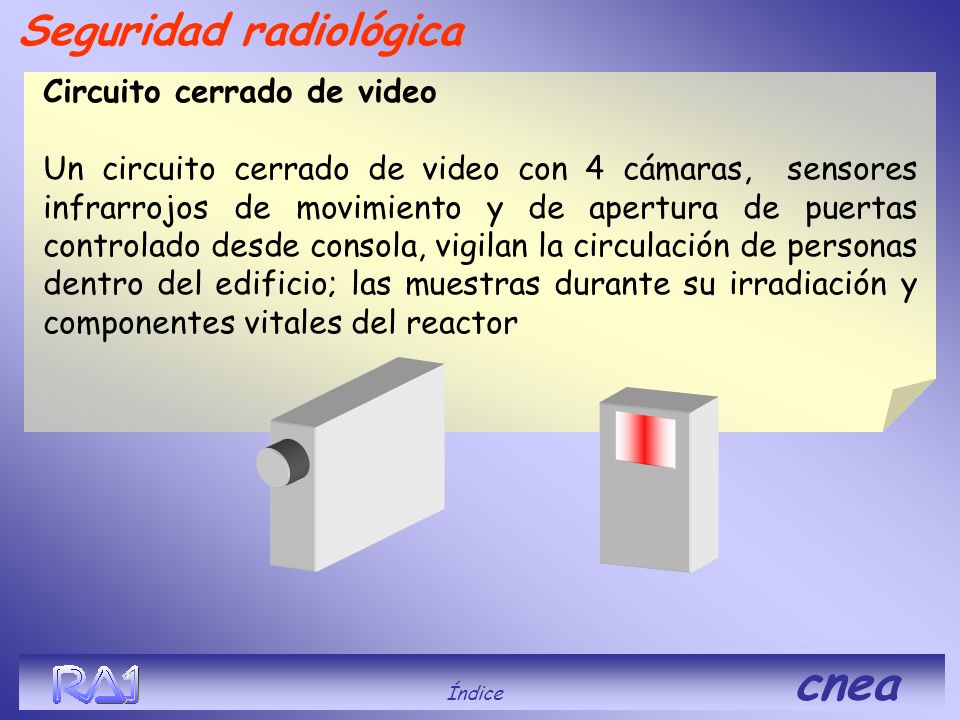 Seguridad radiológica

Circuito cerrado de video

Un circuito cerrado de video con 4 cámaras, sensores infrarrojos de movimiento y de apertura de puertas controlado desde consola, vigilan la circulación de personas dentro del edificio; las muestras durante su irradiación y componentes vitales del reactor

RA1

Índice

cnea